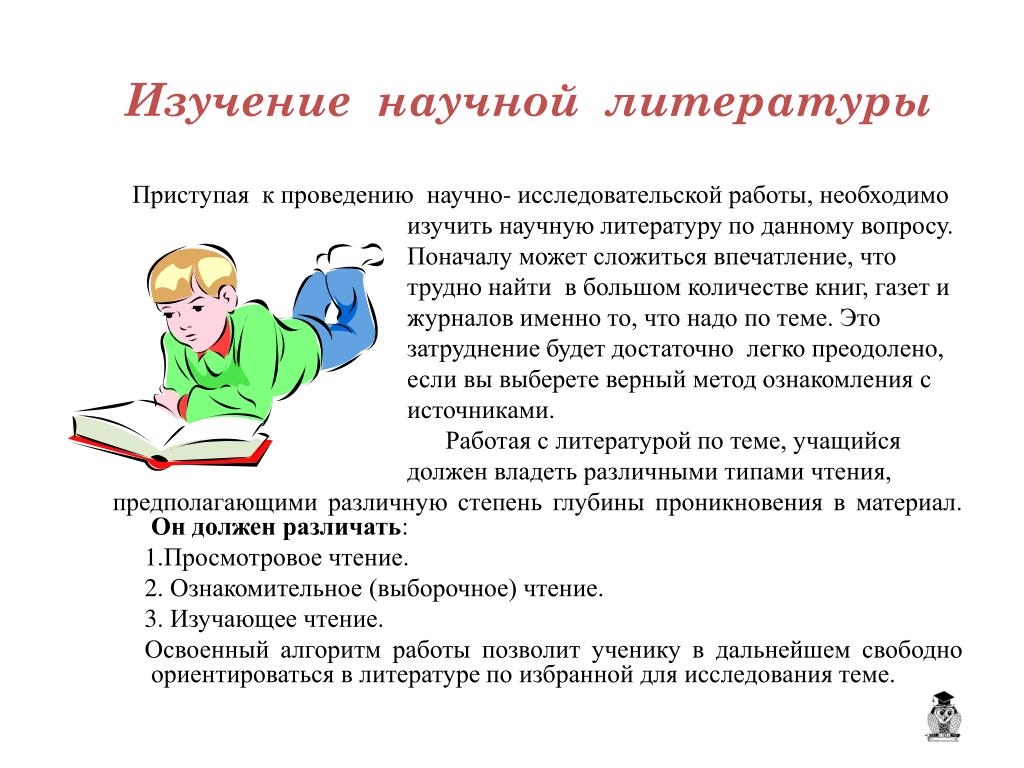 Изучение научной литературы

Приступая к проведению научно- исследовательской работы, необходимо изучить научную литературу по данному вопросу. Поначалу может сложиться впечатление, что трудно найти в большом количестве книг, газет и журналов именно то, что надо по теме. Это затруднение будет достаточно легко преодолено, если вы выберете верный метод ознакомления с источниками.

Работая с литературой по теме, учащийся должен владеть различными типами чтения, предполагающими различную степень глубины проникновения в материал.

Он должен различать:

1.Просмотровое чтение.

2. Ознакомительное (выборочное) чтение.

3. Изучающее чтение.

Освоенный алгоритм работы позволит ученику в дальнейшем свободно ориентироваться в литературе по избранной для исследования теме.